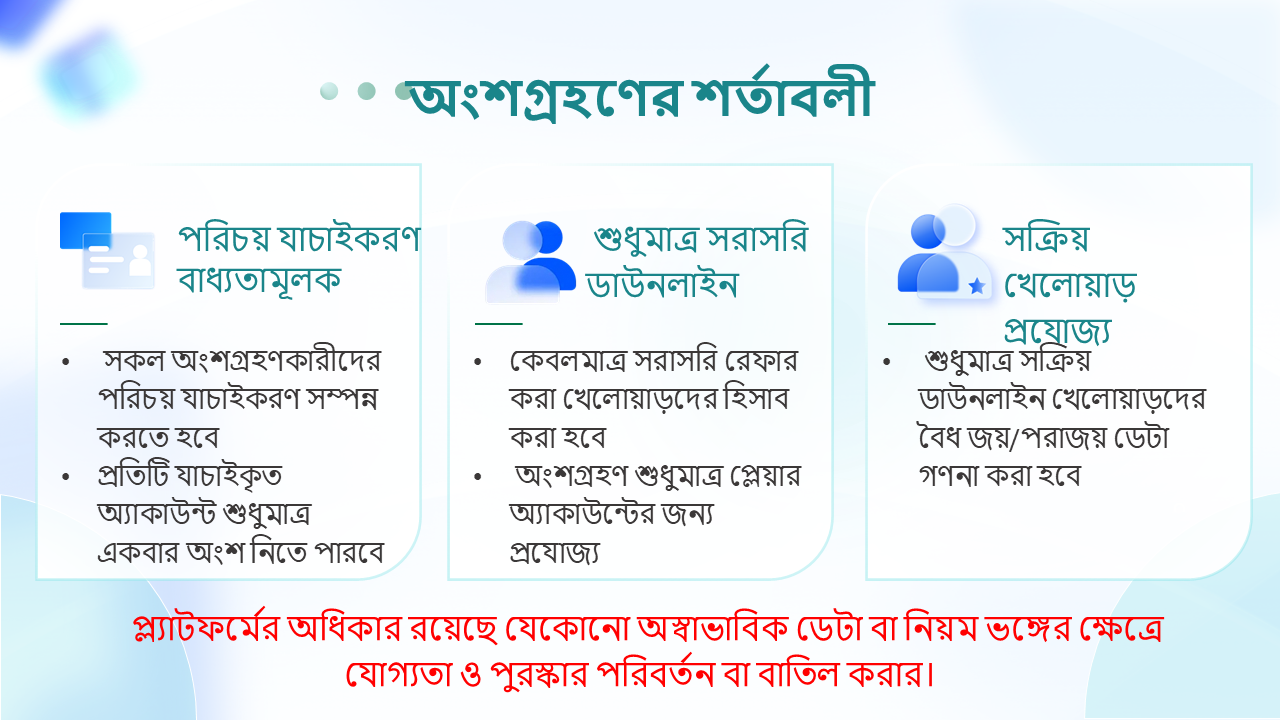 অংশগ্রহণের শর্তাবলী

পরিচয় যাচাইকরণ বাধ্যতামূলক

• সকল অংশগ্রহণকারীদের পরিচয় যাচাইকরণ সম্পন্ন করতে হবে
• প্রতিটি যাচাইকৃত অ্যাকাউন্ট শুধুমাত্র একবার অংশ নিতে পারবে

শুধুমাত্র সরাসরি ডাউনলাইন

• কেবলমাত্র সরাসরি রেফার করা খেলোয়াড়দের হিসাব করা হবে
• অংশগ্রহণ শুধুমাত্র প্লেয়ার অ্যাকাউন্টের জন্য প্রযোজ্য

সক্রিয় খেলোয়াড় প্রযোজ্য

• শুধুমাত্র সক্রিয় ডাউনলাইন খেলোয়াড়দের বৈধ জয়/পরাজয় ডেটা গণনা করা হবে

প্ল্যাটফর্মের অধিকার রয়েছে যেকোনো অস্বাভাবিক ডেটা বা নিয়ম ভঙ্গের ক্ষেত্রে যোগ্যতা ও পুরস্কার পরিবর্তন বা বাতিল করার।